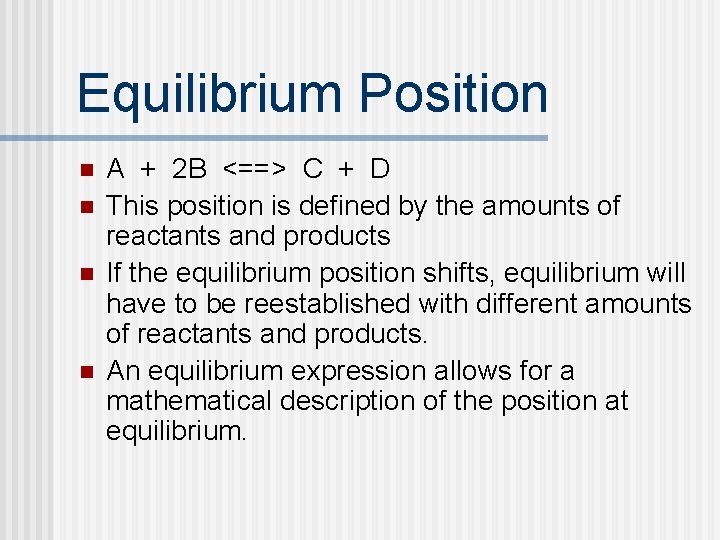 Equilibrium Position

- A + 2B <==> C + D
- This position is defined by the amounts of reactants and products
- If the equilibrium position shifts, equilibrium will have to be reestablished with different amounts of reactants and products.
- An equilibrium expression allows for a mathematical description of the position at equilibrium.